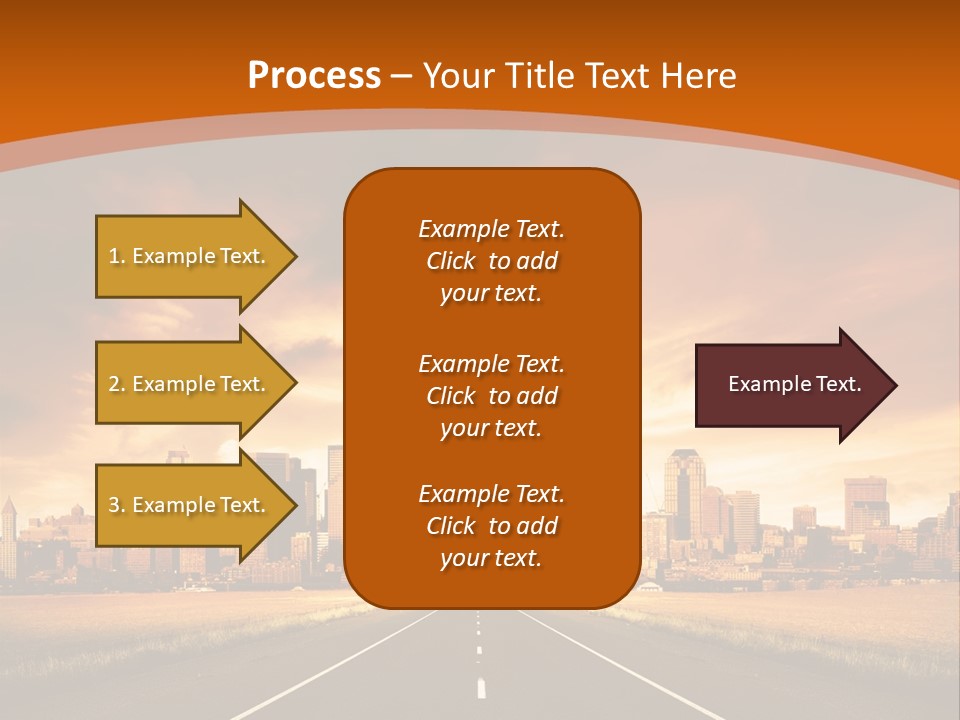 Process – Your Title Text Here

1. Example Text.

2. Example Text.

3. Example Text.

Example Text. Click to add your text.

Example Text. Click to add your text.

Example Text. Click to add your text.

Example Text.